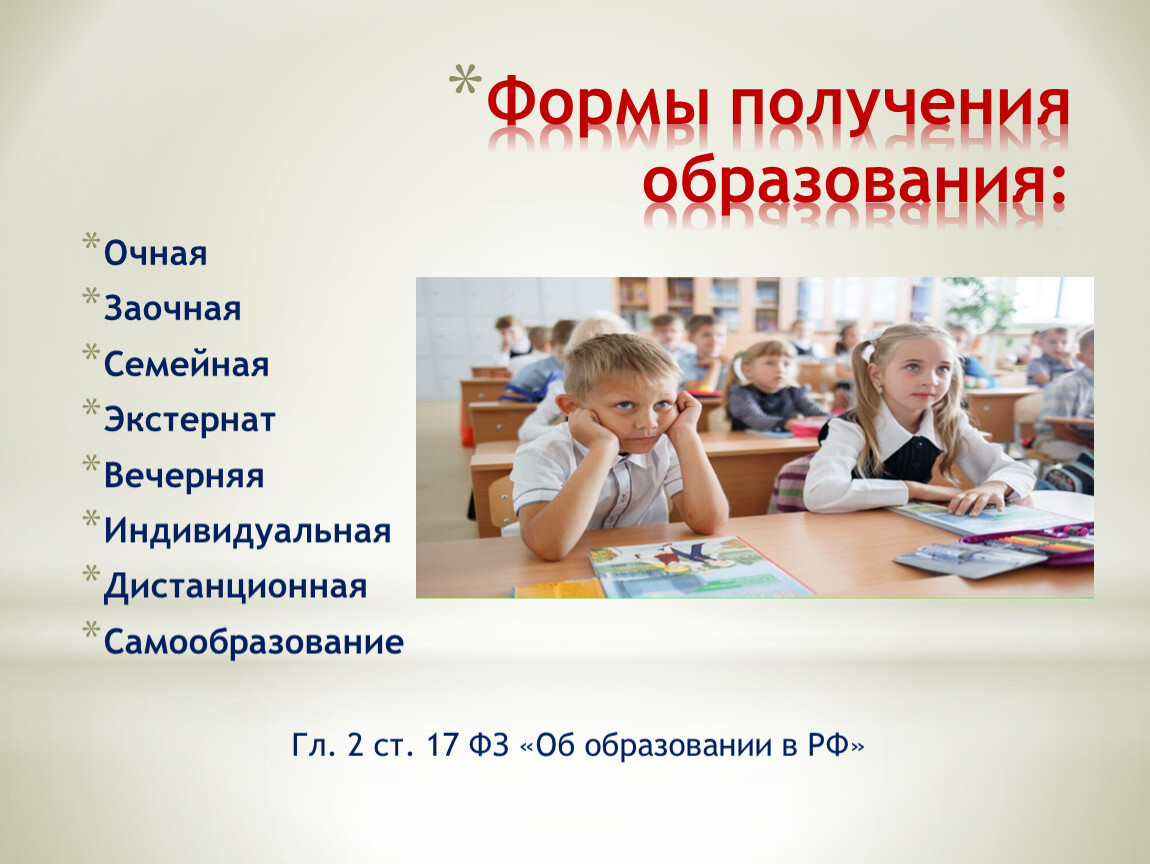 *Формы получения образования:

*Очная
*Заочная
*Семейная
*Экстернат
*Вечерняя
*Индивидуальная
*Дистанционная
*Самообразование

Гл. 2 ст. 17 ФЗ «Об образовании в РФ»